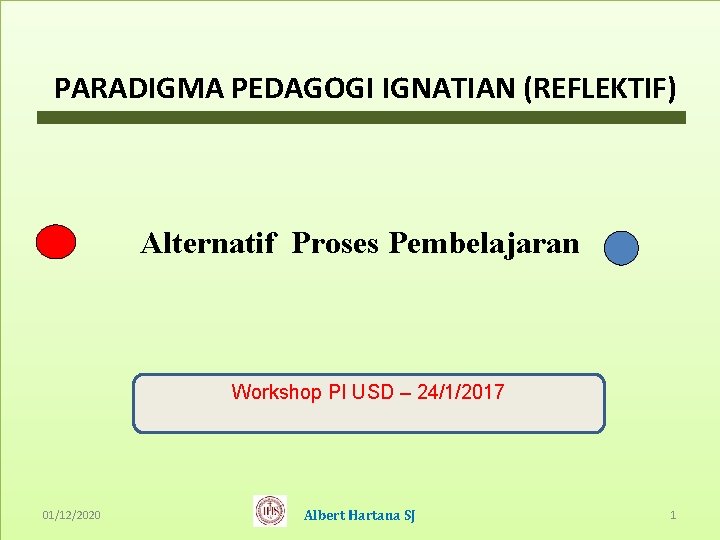 PARADIGMA PEDAGOGI IGNATIAN (REFLEKTIF)

Alternatif Proses Pembelajaran

Workshop PI USD – 24/1/2017

01/12/2020

IHS

Albert Hartana SJ

1